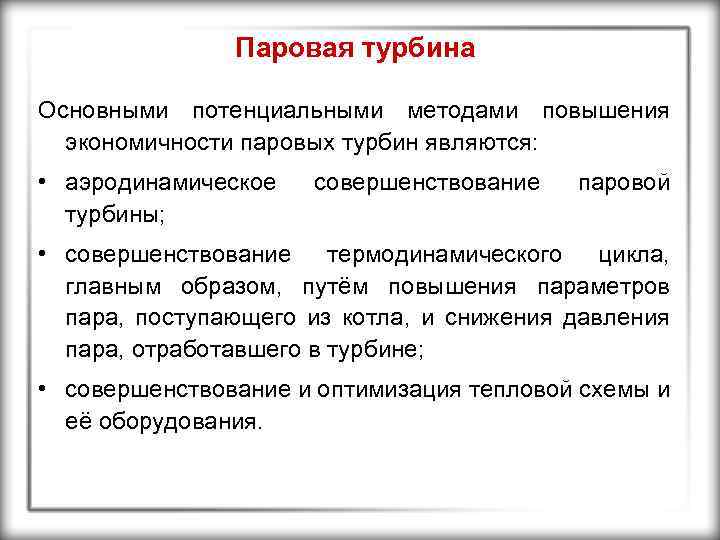 Паровая турбина

Основными потенциальными методами повышения экономичности паровых турбин являются:

• аэродинамическое совершенствование паровой турбины;

• совершенствование термодинамического цикла, главным образом, путём повышения параметров пара, поступающего из котла, и снижения давления пара, отработавшего в турбине;

• совершенствование и оптимизация тепловой схемы и её оборудования.